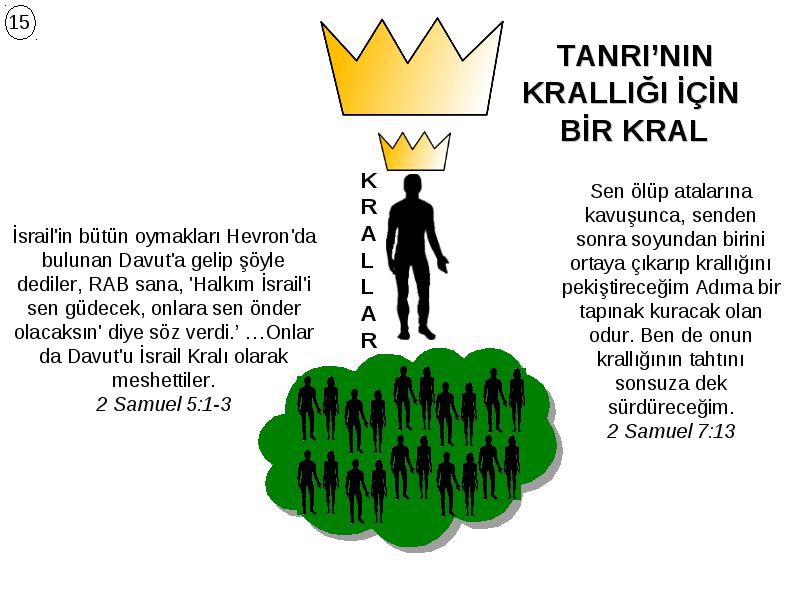 15

TANRI'NIN KRALLIĞI İÇİN BİR KRAL

KRALLAR

İsrail'in bütün oymakları Hevron'da bulunan Davut'a gelip şöyle dediler, RAB sana, 'Halkım İsrail'i sen güdecek, onlara sen önder olacaksın' diye söz verdi.' …Onlar da Davut'u İsrail Kralı olarak meshettiler.
2 Samuel 5:1-3

Sen ölüp atalarına kavuşunca, senden sonra soyundan birini ortaya çıkarıp krallığını pekiştireceğim Adıma bir tapınak kuracak olan odur. Ben de onun krallığının tahtını sonsuza dek sürdüreceğim.
2 Samuel 7:13